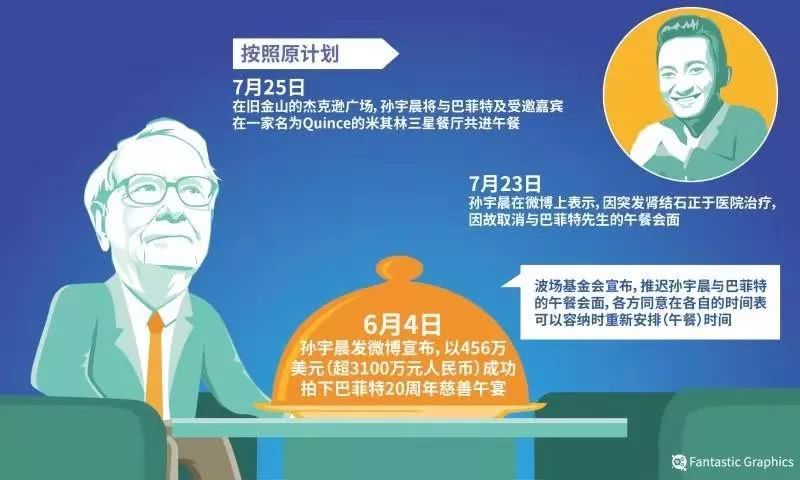 按照原计划

7月25日
在旧金山的杰克逊广场，孙宇晨将与巴菲特及受邀嘉宾在一家名为Quince的米其林三星餐厅共进午餐

7月23日
孙宇晨在微博上表示，因突发肾结石正于医院治疗，因故取消与巴菲特先生的午餐会面

波场基金会宣布，推迟孙宇晨与巴菲特的午餐会面，各方同意在各自的时间表可以容纳时重新安排（午餐）时间

6月4日
孙宇晨发微博宣布，以456万美元（超3100万元人民币）成功拍下巴菲特20周年慈善午宴

Fantastic Graphics